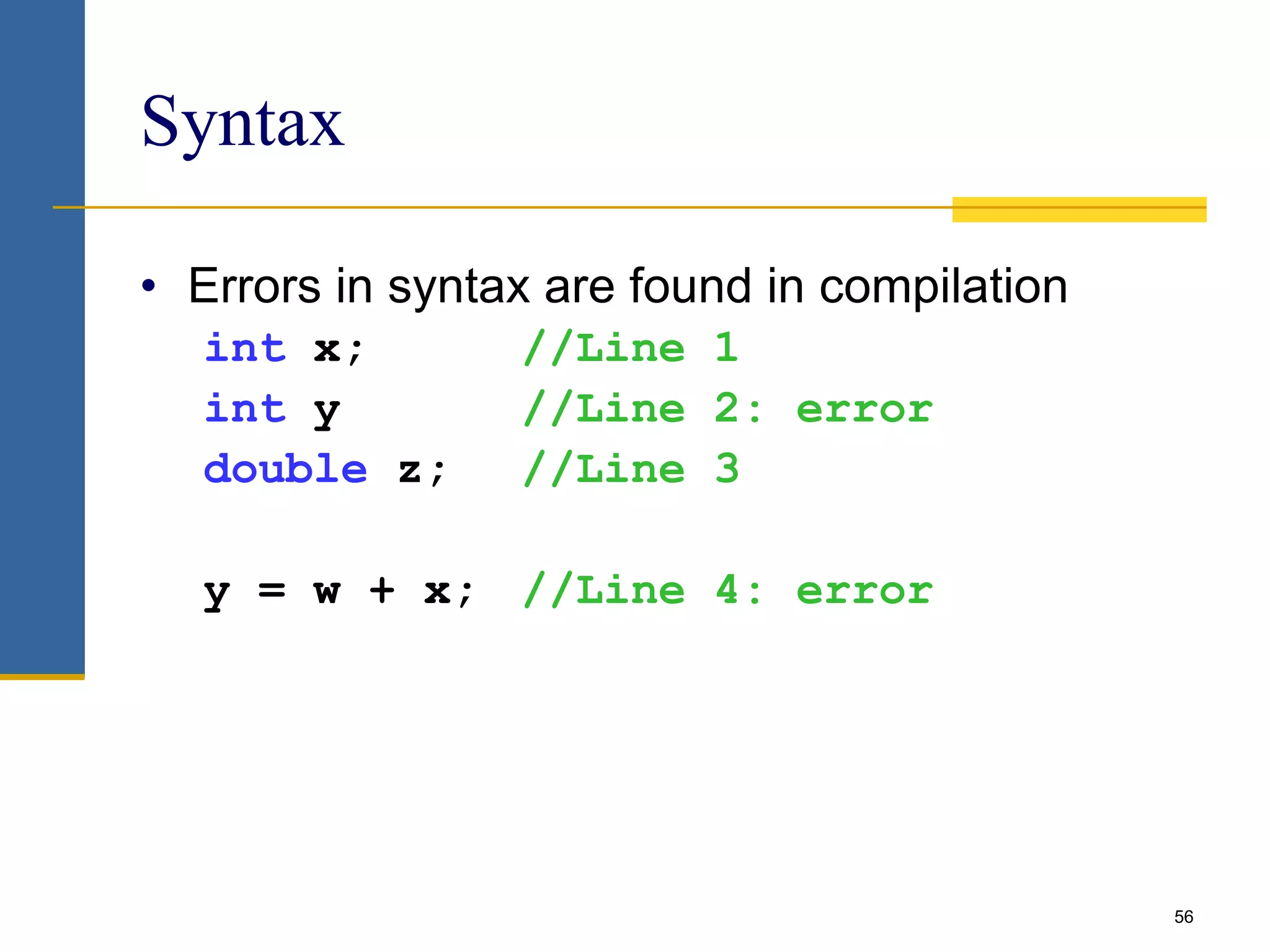 Syntax

• Errors in syntax are found in compilation

int x;       //Line 1
int y        //Line 2: error
double z;    //Line 3

y = w + x;   //Line 4: error

56